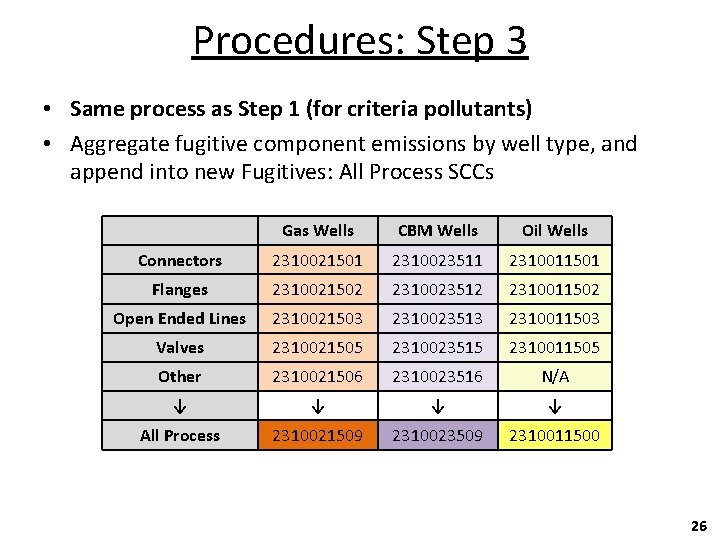 Procedures: Step 3

• Same process as Step 1 (for criteria pollutants)
• Aggregate fugitive component emissions by well type, and append into new Fugitives: All Process SCCs

| | Gas Wells | CBM Wells | Oil Wells |
|---|---|---|---|
| Connectors | 2310021501 | 2310023511 | 2310011501 |
| Flanges | 2310021502 | 2310023512 | 2310011502 |
| Open Ended Lines | 2310021503 | 2310023513 | 2310011503 |
| Valves | 2310021505 | 2310023515 | 2310011505 |
| Other | 2310021506 | 2310023516 | N/A |
| ↓ | ↓ | ↓ | ↓ |
| All Process | 2310021509 | 2310023509 | 2310011500 |

26